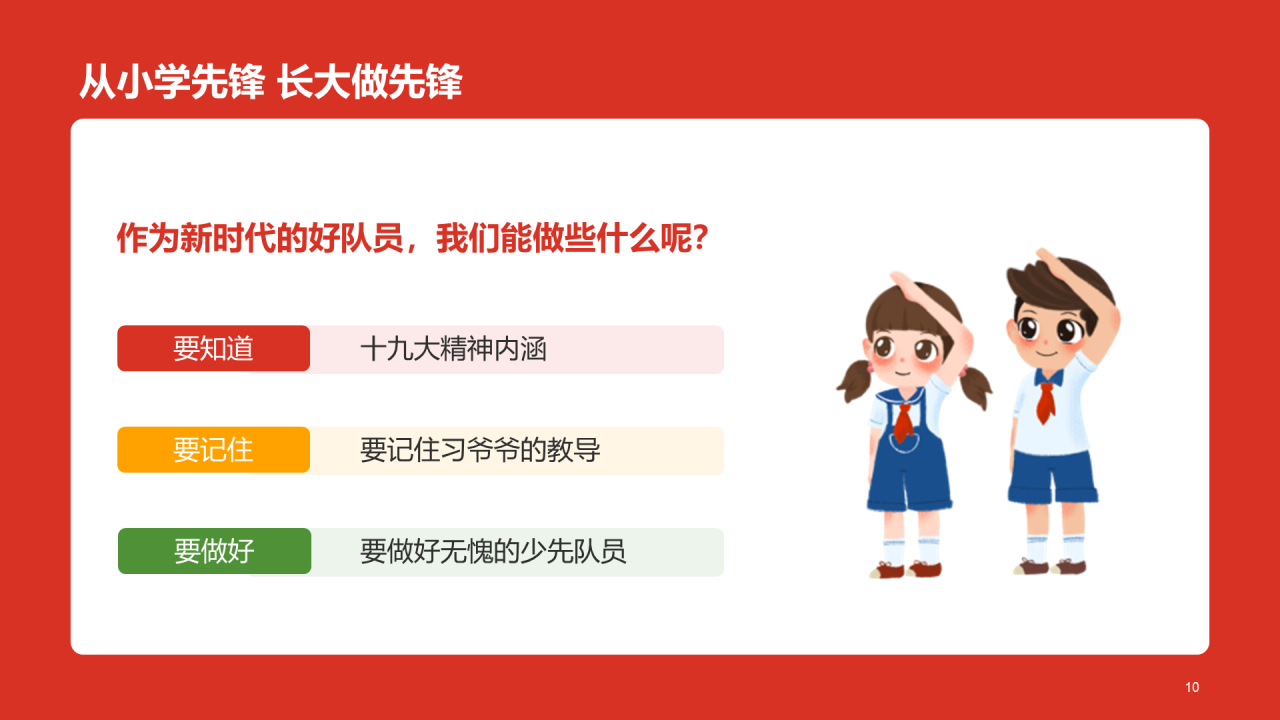 从小学先锋 长大做先锋

作为新时代的好队员，我们能做些什么呢？

要知道 十九大精神内涵

要记住 要记住习爷爷的教导

要做好 要做好无愧的少先队员

10